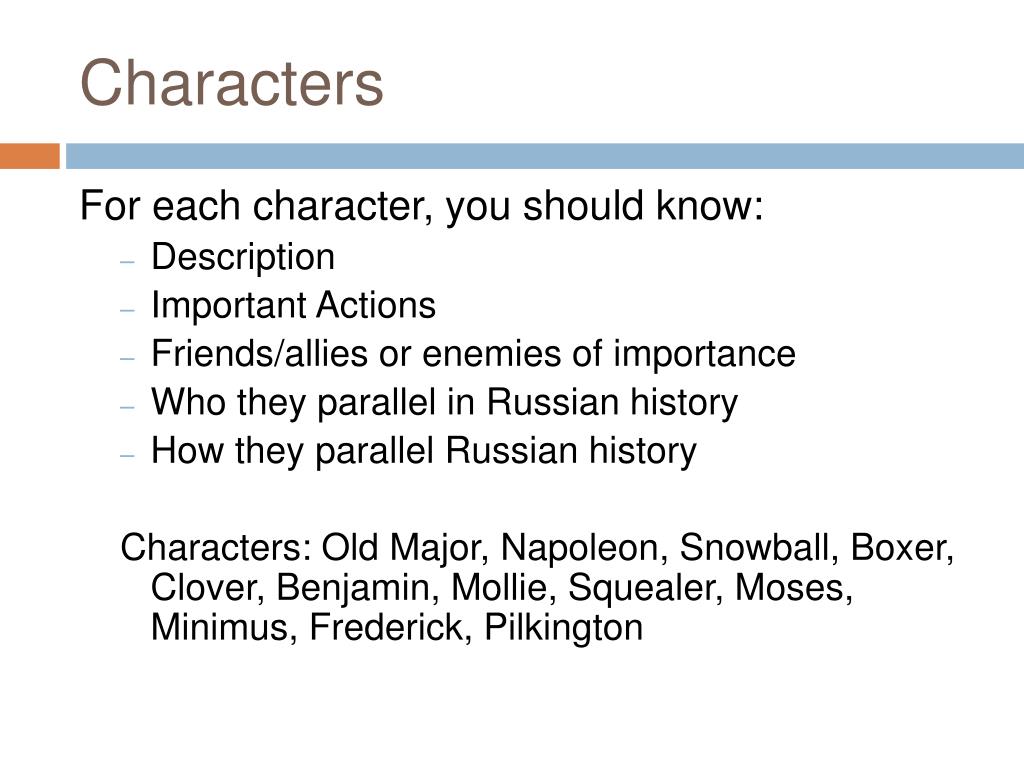 Characters

For each character, you should know:

– Description
– Important Actions
– Friends/allies or enemies of importance
– Who they parallel in Russian history
– How they parallel Russian history

Characters: Old Major, Napoleon, Snowball, Boxer, Clover, Benjamin, Mollie, Squealer, Moses, Minimus, Frederick, Pilkington